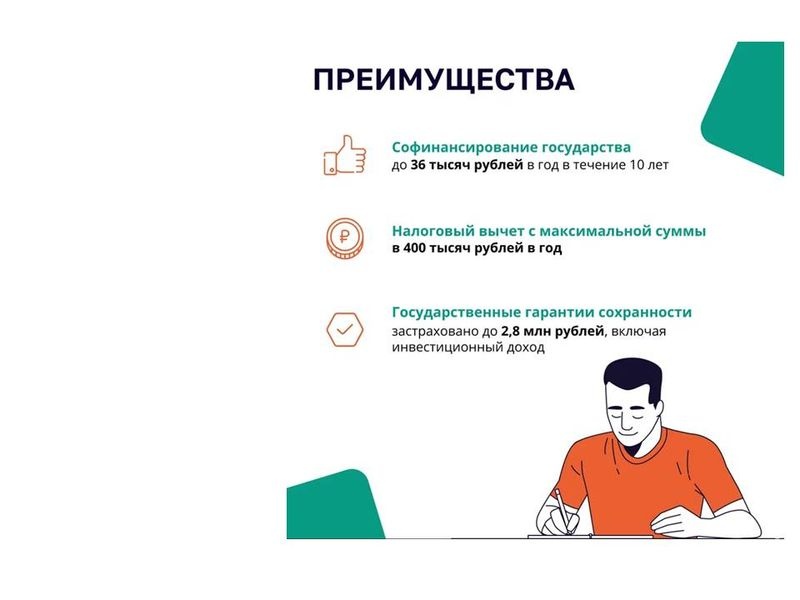 ПРЕИМУЩЕСТВА

Софинансирование государства
до 36 тысяч рублей в год в течение 10 лет

₽

Налоговый вычет с максимальной суммы
в 400 тысяч рублей в год

Государственные гарантии сохранности
застраховано до 2,8 млн рублей, включая инвестиционный доход